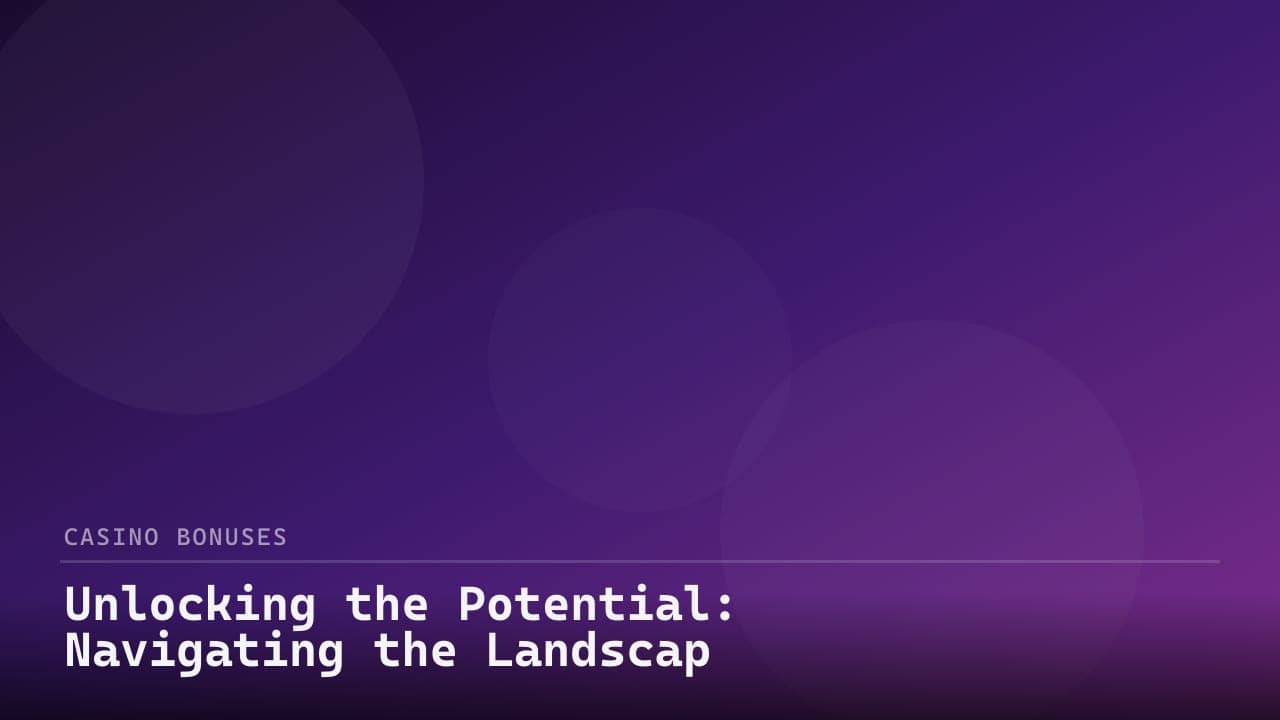 CASINO BONUSES

Unlocking the Potential: Navigating the Landscap